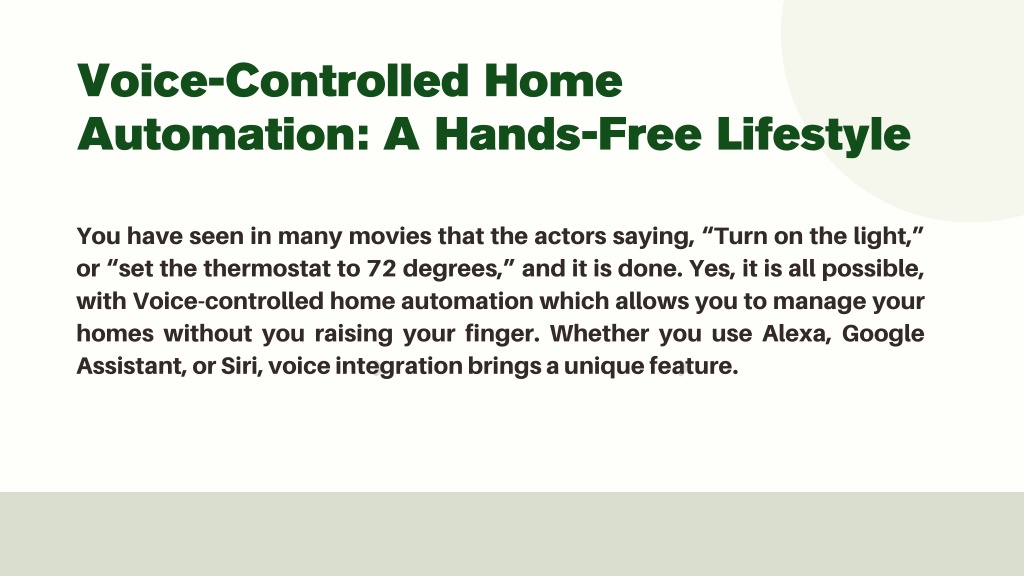 Voice-Controlled Home Automation: A Hands-Free Lifestyle

You have seen in many movies that the actors saying, “Turn on the light,” or “set the thermostat to 72 degrees,” and it is done. Yes, it is all possible, with Voice-controlled home automation which allows you to manage your homes without you raising your finger. Whether you use Alexa, Google Assistant, or Siri, voice integration brings a unique feature.